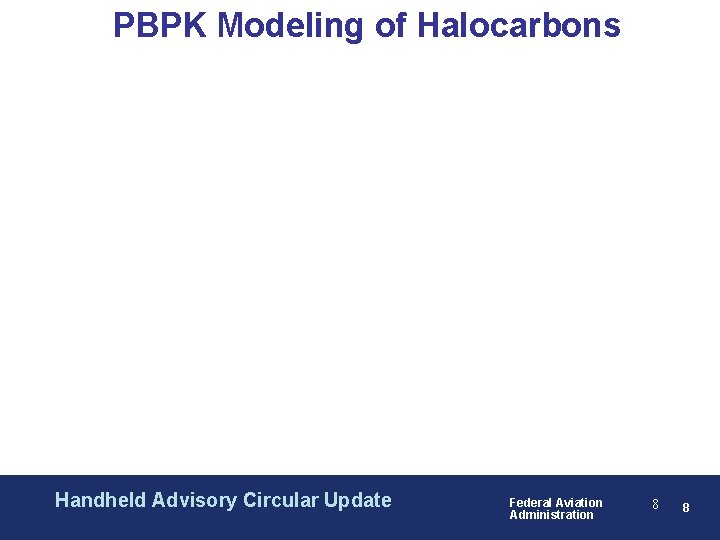 PBPK Modeling of Halocarbons

Handheld Advisory Circular Update

Federal Aviation Administration

8

8